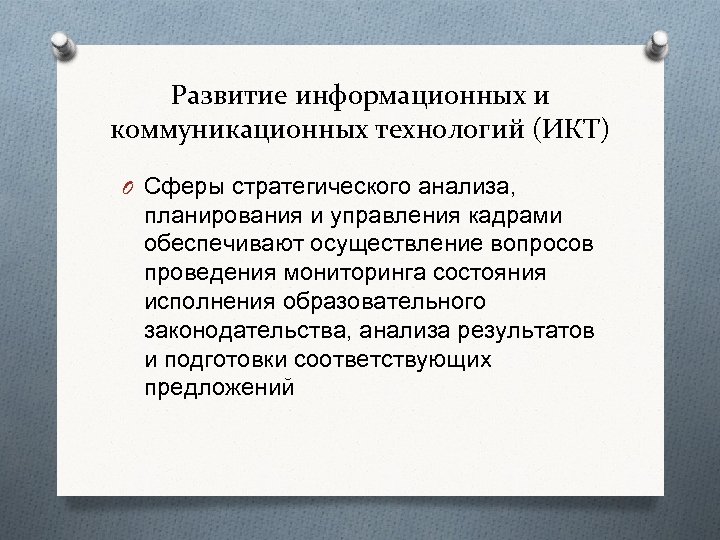 Развитие информационных и коммуникационных технологий (ИКТ)

O Сферы стратегического анализа, планирования и управления кадрами обеспечивают осуществление вопросов проведения мониторинга состояния исполнения образовательного законодательства, анализа результатов и подготовки соответствующих предложений